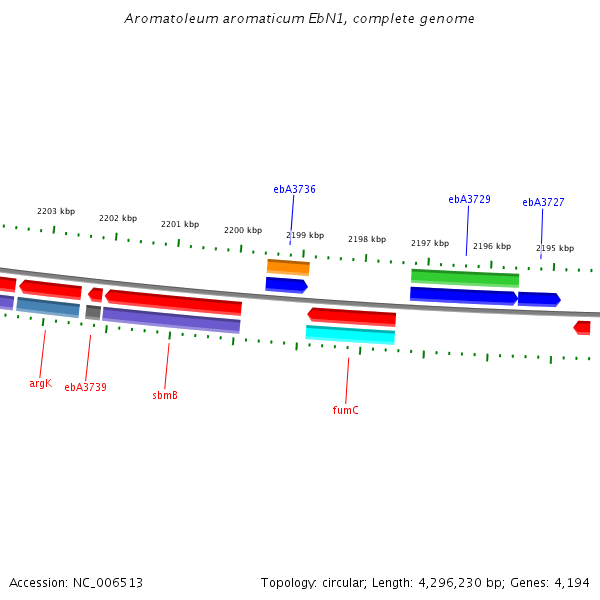 Aromatoleum aromaticum EbN1, complete genome

ebA3736
ebA3729
ebA3727

2203 kbp
2202 kbp
2201 kbp
2200 kbp
2199 kbp
2198 kbp
2197 kbp
2196 kbp
2195 kbp

argK
ebA3739
sbmB
fumC

Accession: NC_006513
Topology: circular; Length: 4,296,230 bp; Genes: 4,194